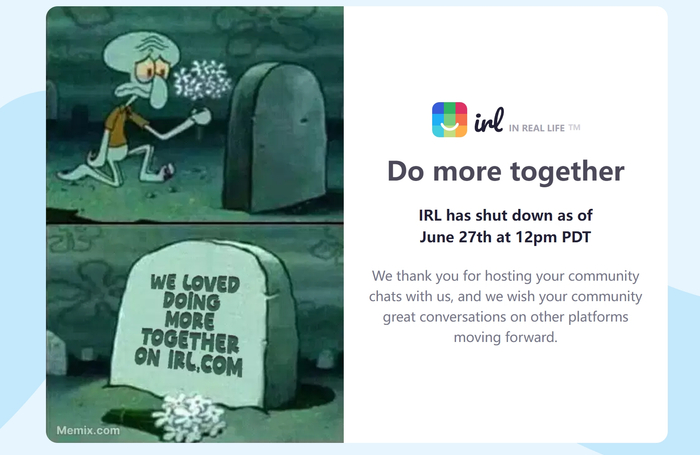 WE LOVED DOING MORE TOGETHER ON IRL.COM

Memix.com

irl IN REAL LIFE ™

Do more together

IRL has shut down as of June 27th at 12pm PDT

We thank you for hosting your community chats with us, and we wish your community great conversations on other platforms moving forward.